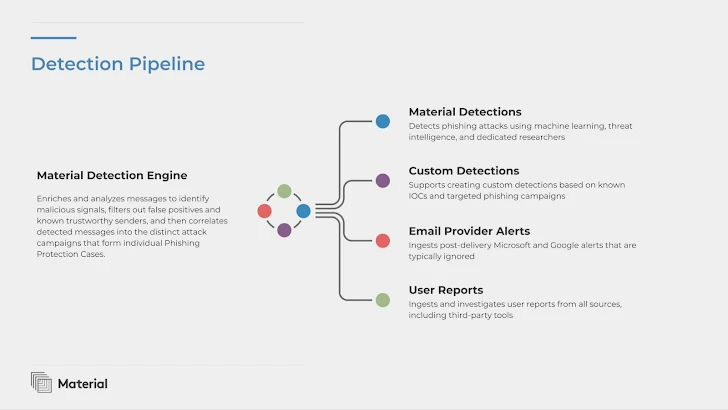 Detection Pipeline

Material Detection Engine

Enriches and analyzes messages to identify malicious signals, filters out false positives and known trustworthy senders, and then correlates detected messages into the distinct attack campaigns that form individual Phishing Protection Cases.

Material Detections
Detects phishing attacks using machine learning, threat intelligence, and dedicated researchers

Custom Detections
Supports creating custom detections based on known IOCs and targeted phishing campaigns

Email Provider Alerts
Ingests post-delivery Microsoft and Google alerts that are typically ignored

User Reports
Ingests and investigates user reports from all sources, including third-party tools

Material